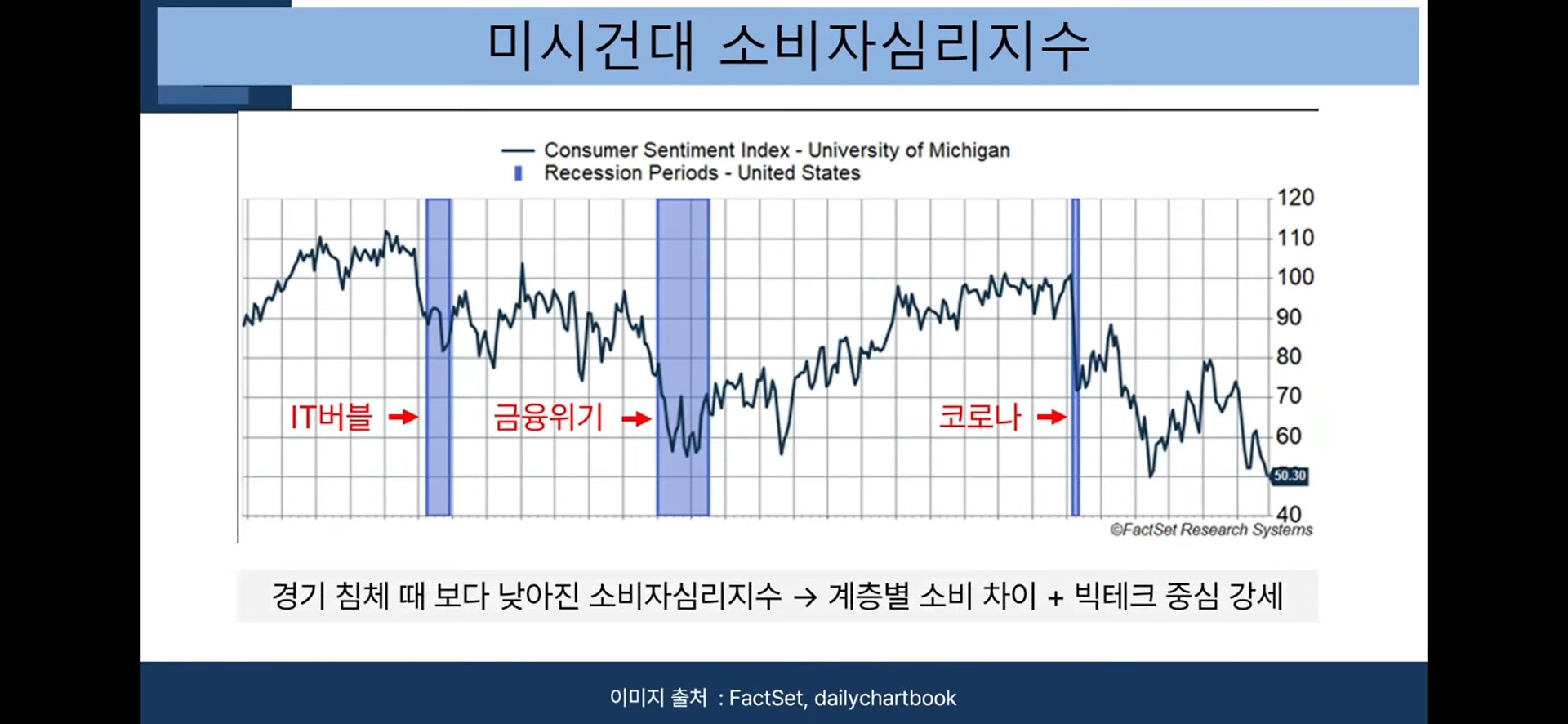 미시건대 소비자심리지수

Consumer Sentiment Index - University of Michigan
Recession Periods - United States

120
110
100
90
80
70
60
50.30
40

IT버블 →
금융위기 →
코로나 →

©FactSet Research Systems

경기 침체 때 보다 낮아진 소비자심리지수 → 계층별 소비 차이 + 빅테크 중심 강세

이미지 출처 : FactSet, dailychartbook